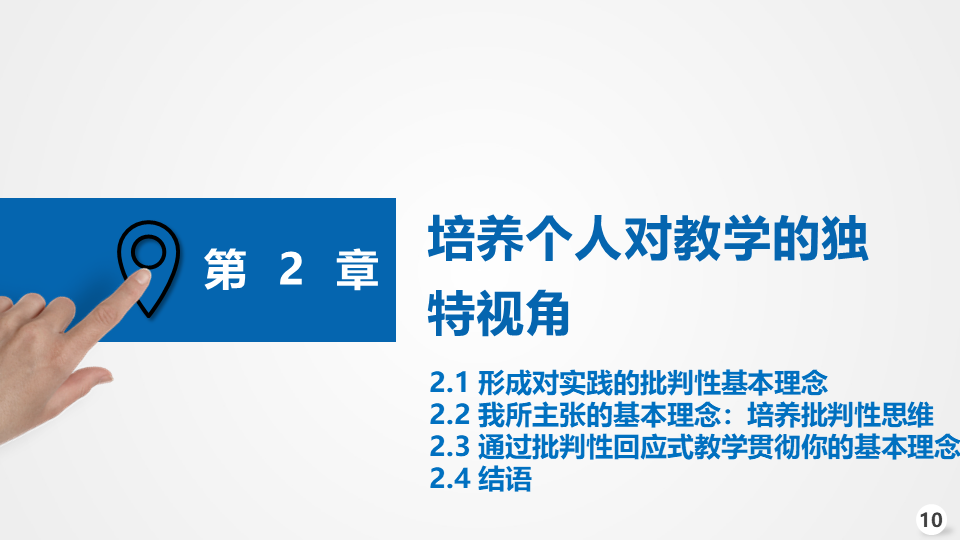 第 2 章

培养个人对教学的独特视角

2.1 形成对实践的批判性基本理念
2.2 我所主张的基本理念：培养批判性思维
2.3 通过批判性回应式教学贯彻你的基本理念
2.4 结语

10